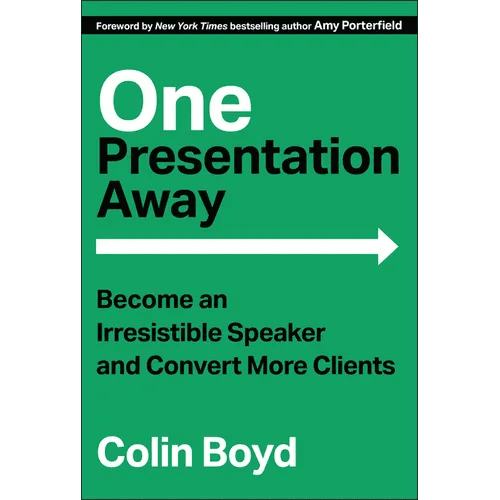 Foreword by New York Times bestselling author Amy Porterfield

One
Presentation
Away

Become an
Irresistible Speaker
and Convert More Clients

Colin Boyd